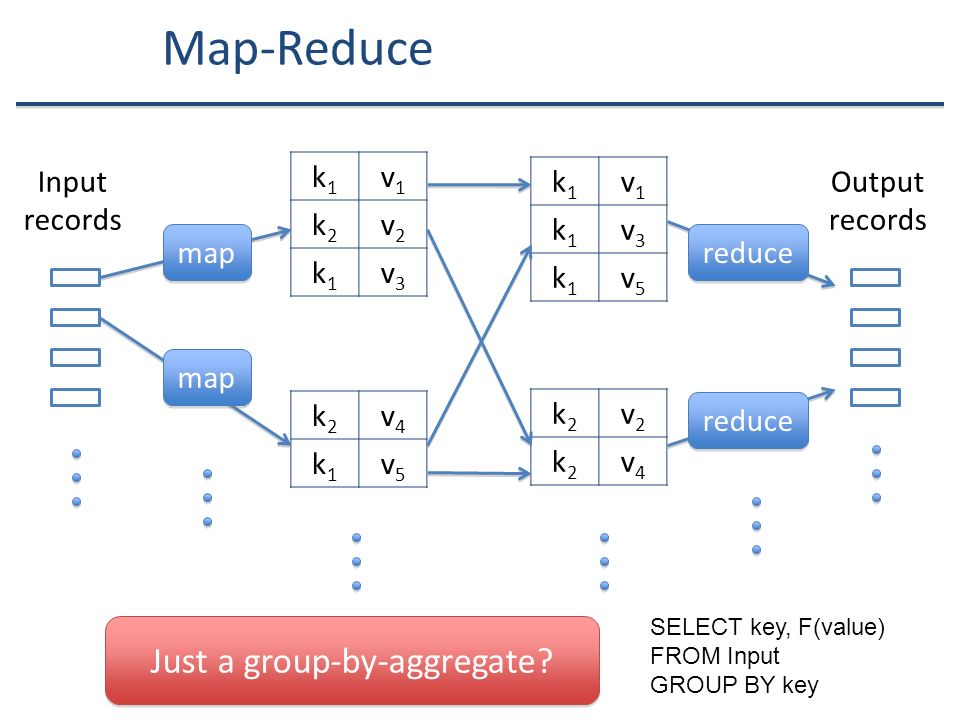 Map-Reduce

Input records

map

map

| $k_1$ | $v_1$ |
|---|---|
| $k_2$ | $v_2$ |
| $k_1$ | $v_3$ |

| $k_2$ | $v_4$ |
|---|---|
| $k_1$ | $v_5$ |

| $k_1$ | $v_1$ |
|---|---|
| $k_1$ | $v_3$ |
| $k_1$ | $v_5$ |

| $k_2$ | $v_2$ |
|---|---|
| $k_2$ | $v_4$ |

reduce

reduce

Output records

Just a group-by-aggregate?

SELECT key, F(value)
FROM Input
GROUP BY key